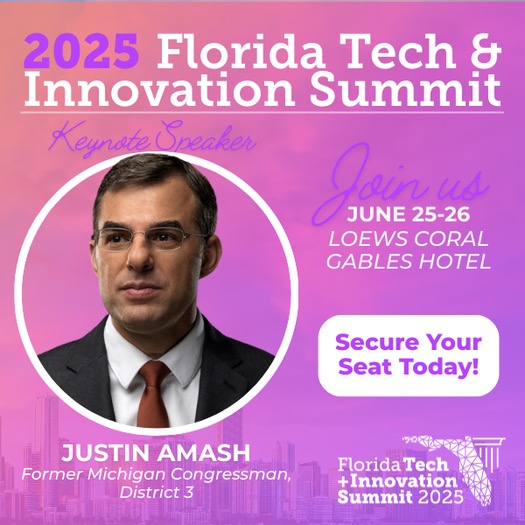 2025 Florida Tech & Innovation Summit

Keynote Speaker

Join us
JUNE 25-26
LOEWS CORAL GABLES HOTEL

Secure Your Seat Today!

JUSTIN AMASH
Former Michigan Congressman, District 3

Florida Tech +Innovation Summit 2025